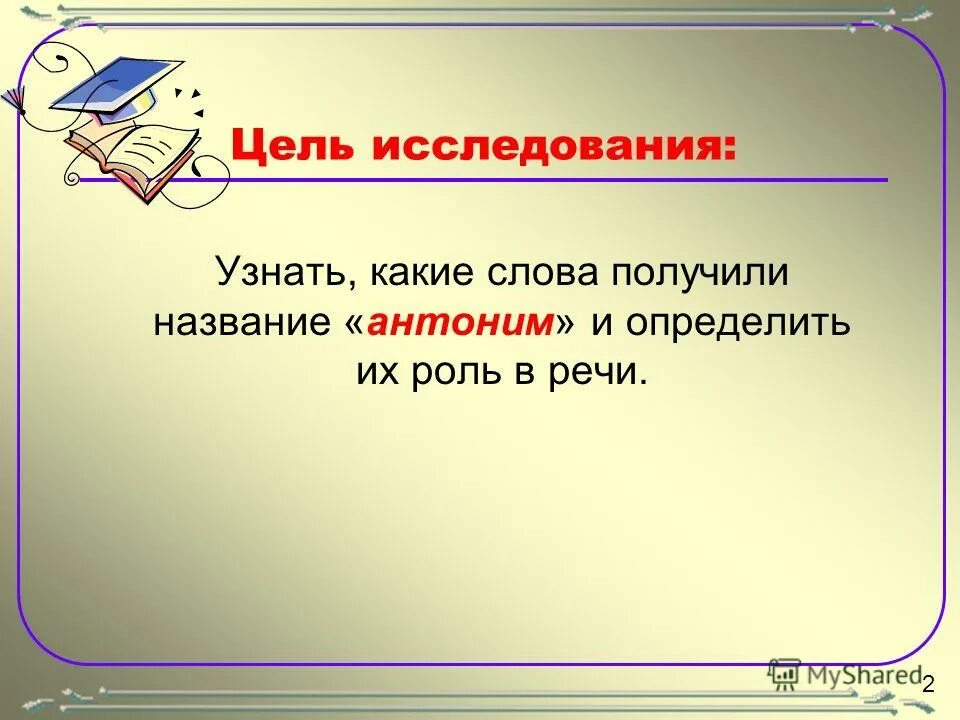 Цель исследования:

Узнать, какие слова получили название «антоним» и определить их роль в речи.

MyShared

2